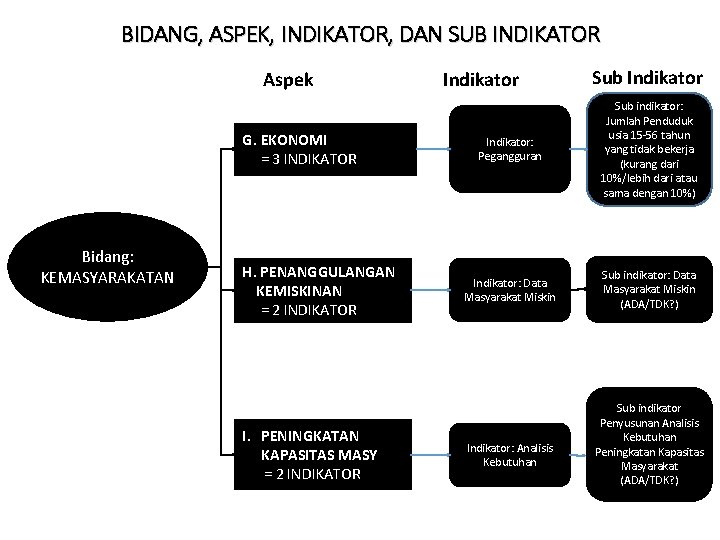 BIDANG, ASPEK, INDIKATOR, DAN SUB INDIKATOR

Aspek

Indikator

Sub Indikator

Bidang: KEMASYARAKATAN

G. EKONOMI = 3 INDIKATOR

Indikator: Pegangguran

Sub indikator: Jumlah Penduduk usia 15-56 tahun yang tidak bekerja (kurang dari 10%/lebih dari atau sama dengan 10%)

H. PENANGGULANGAN KEMISKINAN = 2 INDIKATOR

Indikator: Data Masyarakat Miskin

Sub indikator: Data Masyarakat Miskin (ADA/TDK?)

I. PENINGKATAN KAPASITAS MASY = 2 INDIKATOR

Indikator: Analisis Kebutuhan

Sub indikator Penyusunan Analisis Kebutuhan Peningkatan Kapasitas Masyarakat (ADA/TDK?)